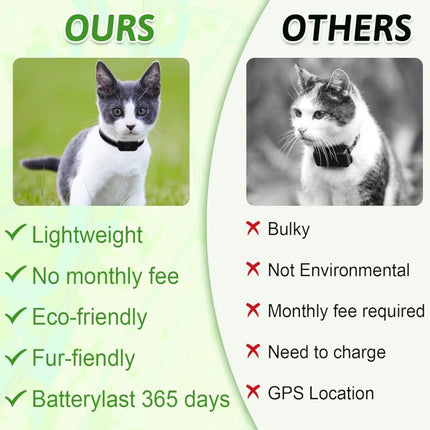 OURS

✓ Lightweight
✓ No monthly fee
✓ Eco-friendly
✓ Fur-fiendly
✓ Batterylast 365 days

OTHERS

✗ Bulky
✗ Not Environmental
✗ Monthly fee required
✗ Need to charge
✗ GPS Location